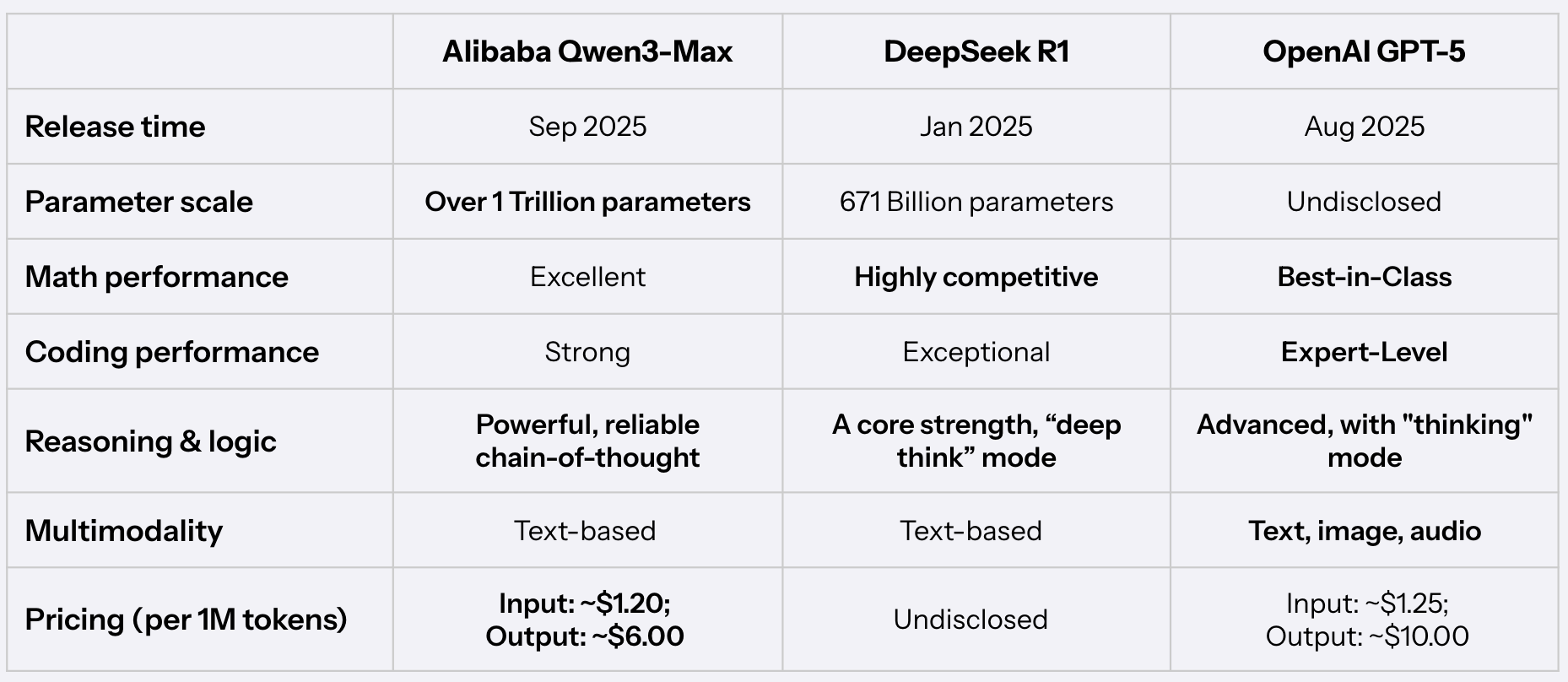 | | Alibaba Qwen3-Max | DeepSeek R1 | OpenAI GPT-5 |
|---|---|---|---|
| Release time | Sep 2025 | Jan 2025 | Aug 2025 |
| Parameter scale | Over 1 Trillion parameters | 671 Billion parameters | Undisclosed |
| Math performance | Excellent | Highly competitive | Best-in-Class |
| Coding performance | Strong | Exceptional | Expert-Level |
| Reasoning & logic | Powerful, reliable chain-of-thought | A core strength, “deep think” mode | Advanced, with "thinking" mode |
| Multimodality | Text-based | Text-based | Text, image, audio |
| Pricing (per 1M tokens) | Input: ~\$1.20; Output: ~\$6.00 | Undisclosed | Input: ~\$1.25; Output: ~\$10.00 |